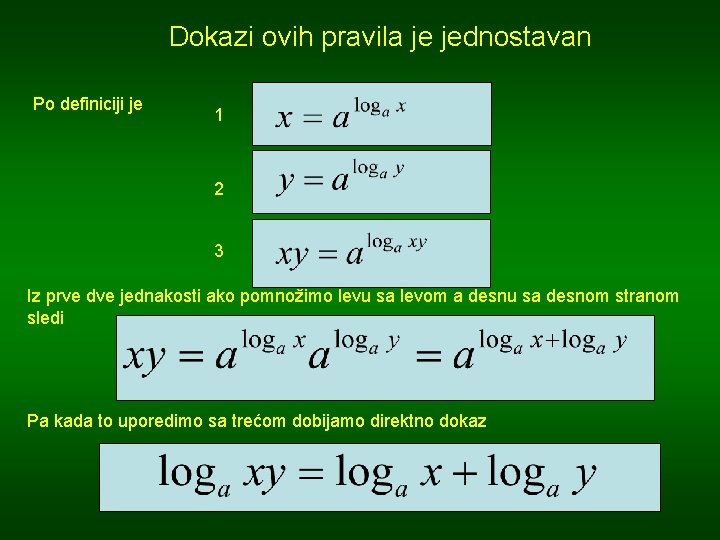 Dokazi ovih pravila je jednostavan

Po definiciji je

1 $x = a^{\log_a x}$

2 $y = a^{\log_a y}$

3 $xy = a^{\log_a xy}$

Iz prve dve jednakosti ako pomnožimo levu sa levom a desnu sa desnom stranom sledi

$xy = a^{\log_a x} a^{\log_a y} = a^{\log_a x + \log_a y}$

Pa kada to uporedimo sa trećom dobijamo direktno dokaz

$\log_a xy = \log_a x + \log_a y$